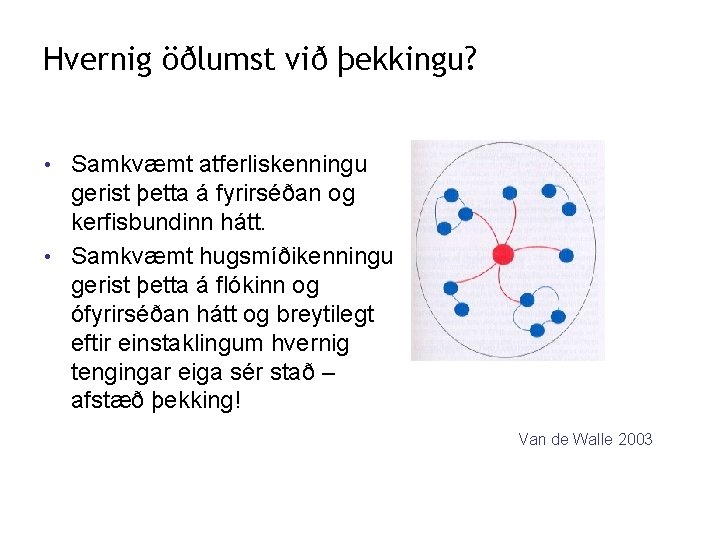 Hvernig öðlumst við þekkingu?

• Samkvæmt atferliskenningu gerist þetta á fyrirséðan og kerfisbundinn hátt.
• Samkvæmt hugsmíðikenningu gerist þetta á flókinn og ófyrirséðan hátt og breytilegt eftir einstaklingum hvernig tengingar eiga sér stað – afstæð þekking!

Van de Walle 2003